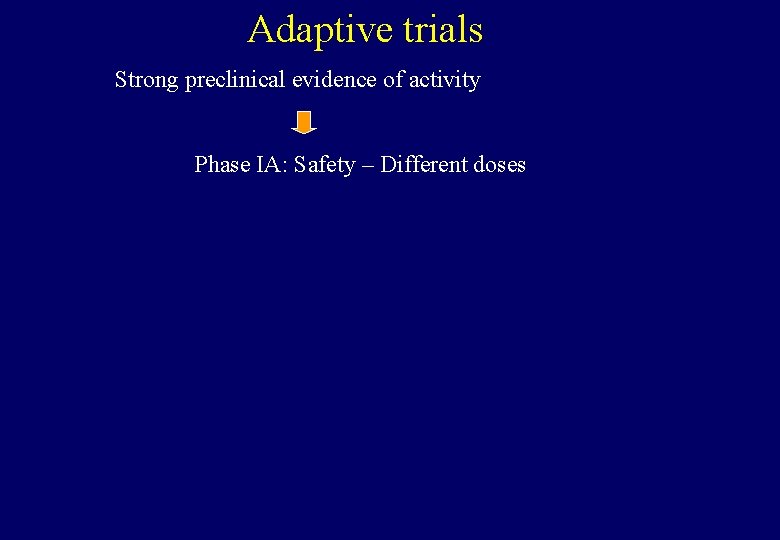 Adaptive trials

Strong preclinical evidence of activity

Phase IA: Safety – Different doses